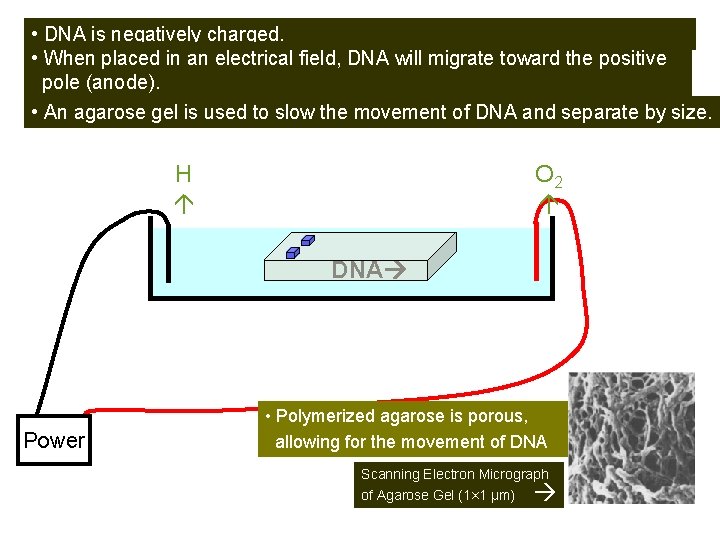 • DNA is negatively charged.
• When placed in an electrical field, DNA will migrate toward the positive pole (anode).
• An agarose gel is used to slow the movement of DNA and separate by size.

H
↑

$O_2$
↑

DNA→

Power

• Polymerized agarose is porous, allowing for the movement of DNA

Scanning Electron Micrograph of Agarose Gel (1×1 μm) →